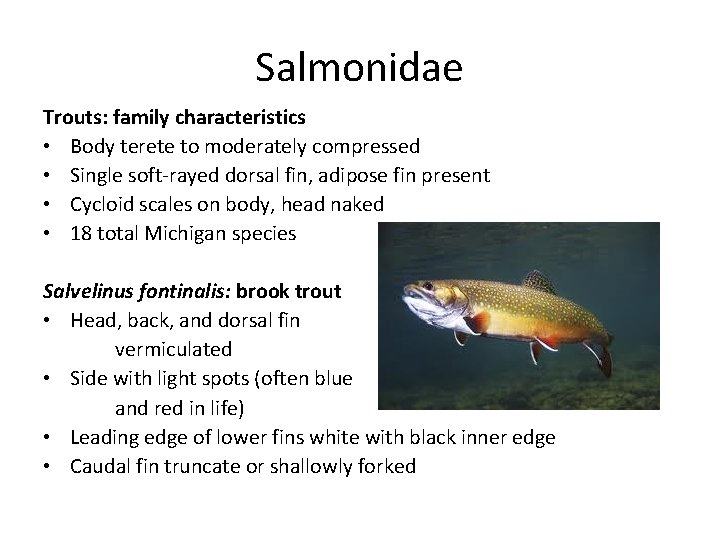 Salmonidae

Trouts: family characteristics
• Body terete to moderately compressed
• Single soft-rayed dorsal fin, adipose fin present
• Cycloid scales on body, head naked
• 18 total Michigan species

Salvelinus fontinalis: brook trout
• Head, back, and dorsal fin vermiculated
• Side with light spots (often blue and red in life)
• Leading edge of lower fins white with black inner edge
• Caudal fin truncate or shallowly forked